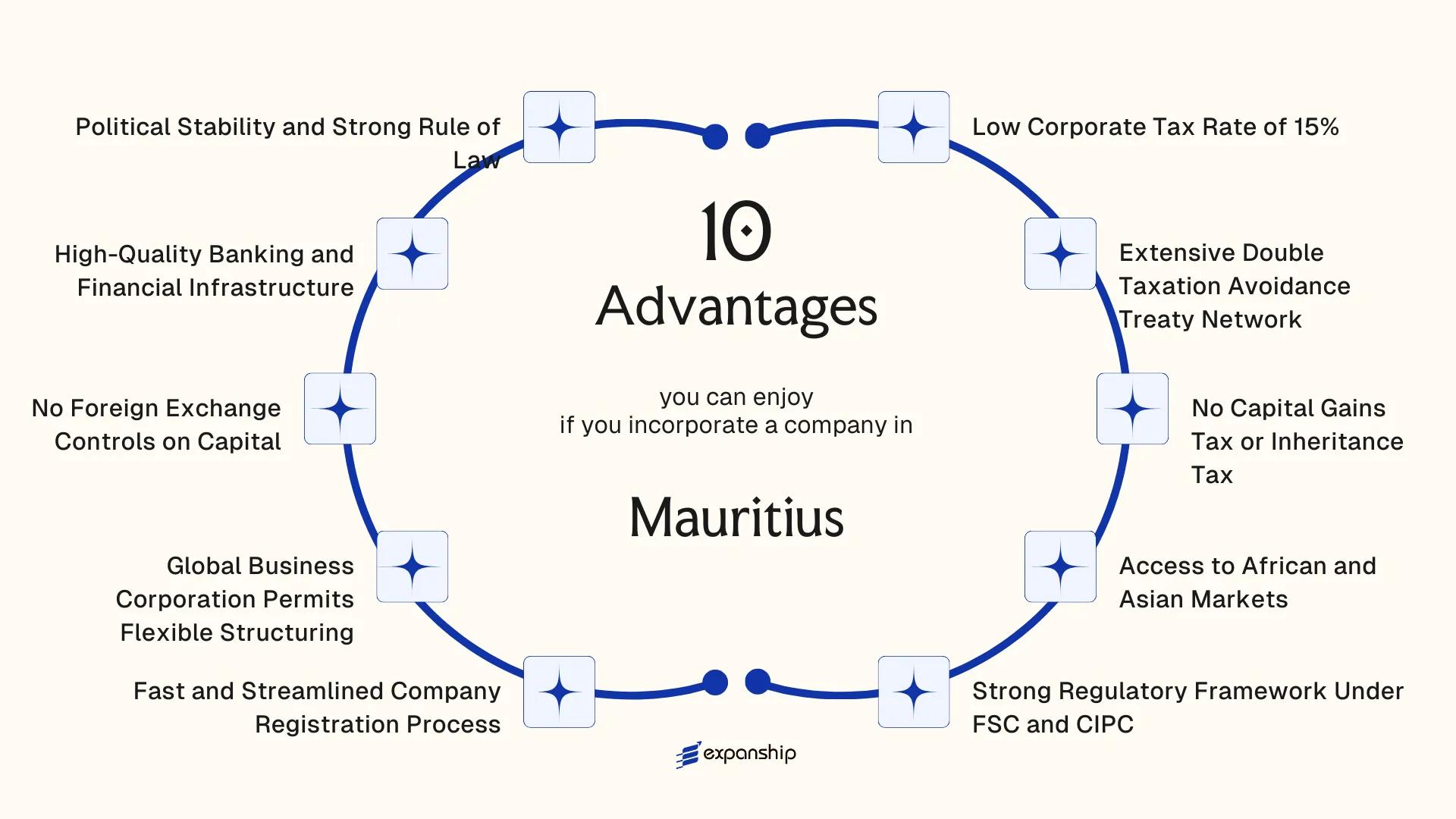 10
Advantages

you can enjoy
if you incorporate a company in

Mauritius

Political Stability and Strong Rule of Law

High-Quality Banking and Financial Infrastructure

No Foreign Exchange Controls on Capital

Global Business Corporation Permits Flexible Structuring

Fast and Streamlined Company Registration Process

Low Corporate Tax Rate of 15%

Extensive Double Taxation Avoidance Treaty Network

No Capital Gains Tax or Inheritance Tax

Access to African and Asian Markets

Strong Regulatory Framework Under FSC and CIPC

expanship